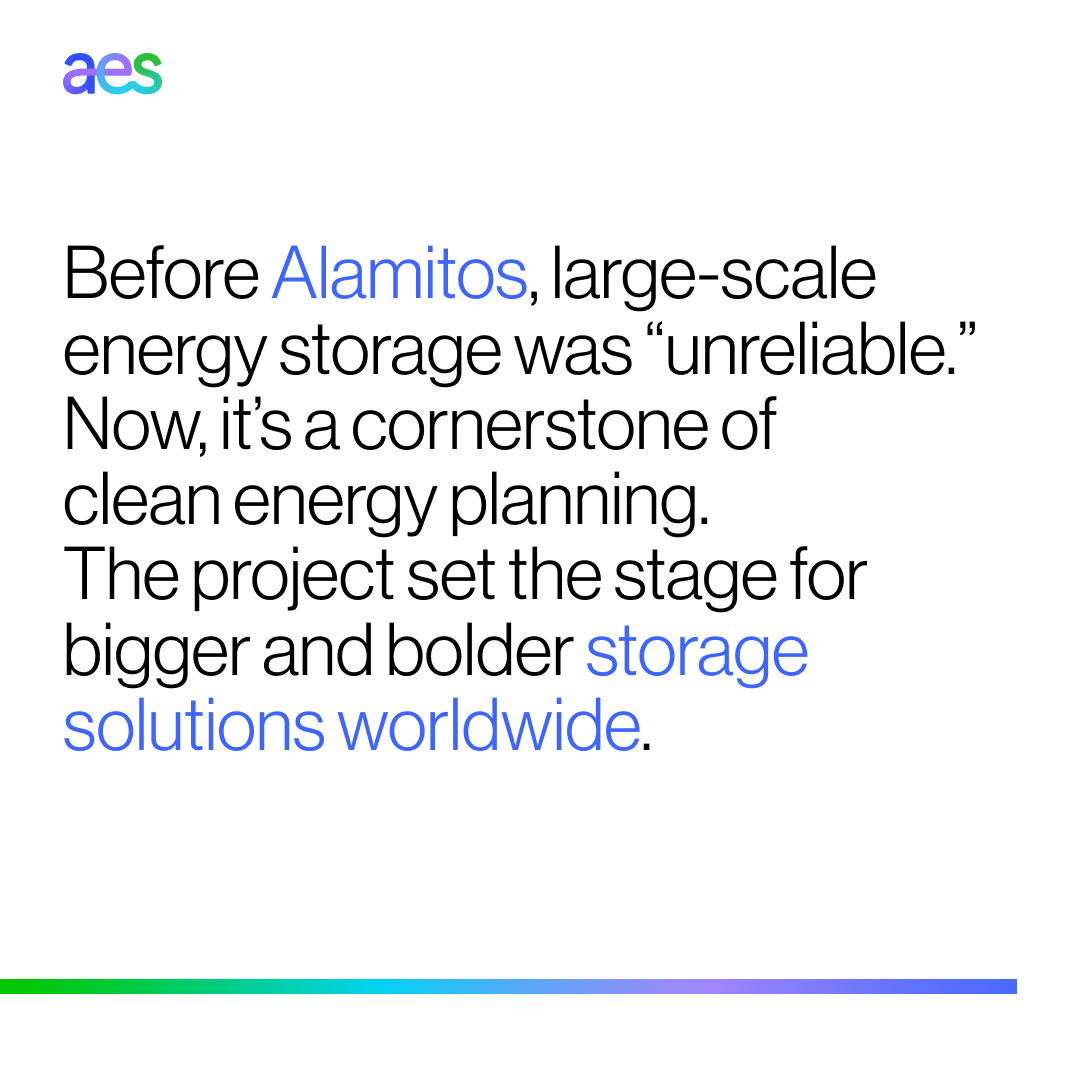 aes

Before Alamitos, large-scale energy storage was “unreliable.” Now, it’s a cornerstone of clean energy planning.
The project set the stage for bigger and bolder storage solutions worldwide.